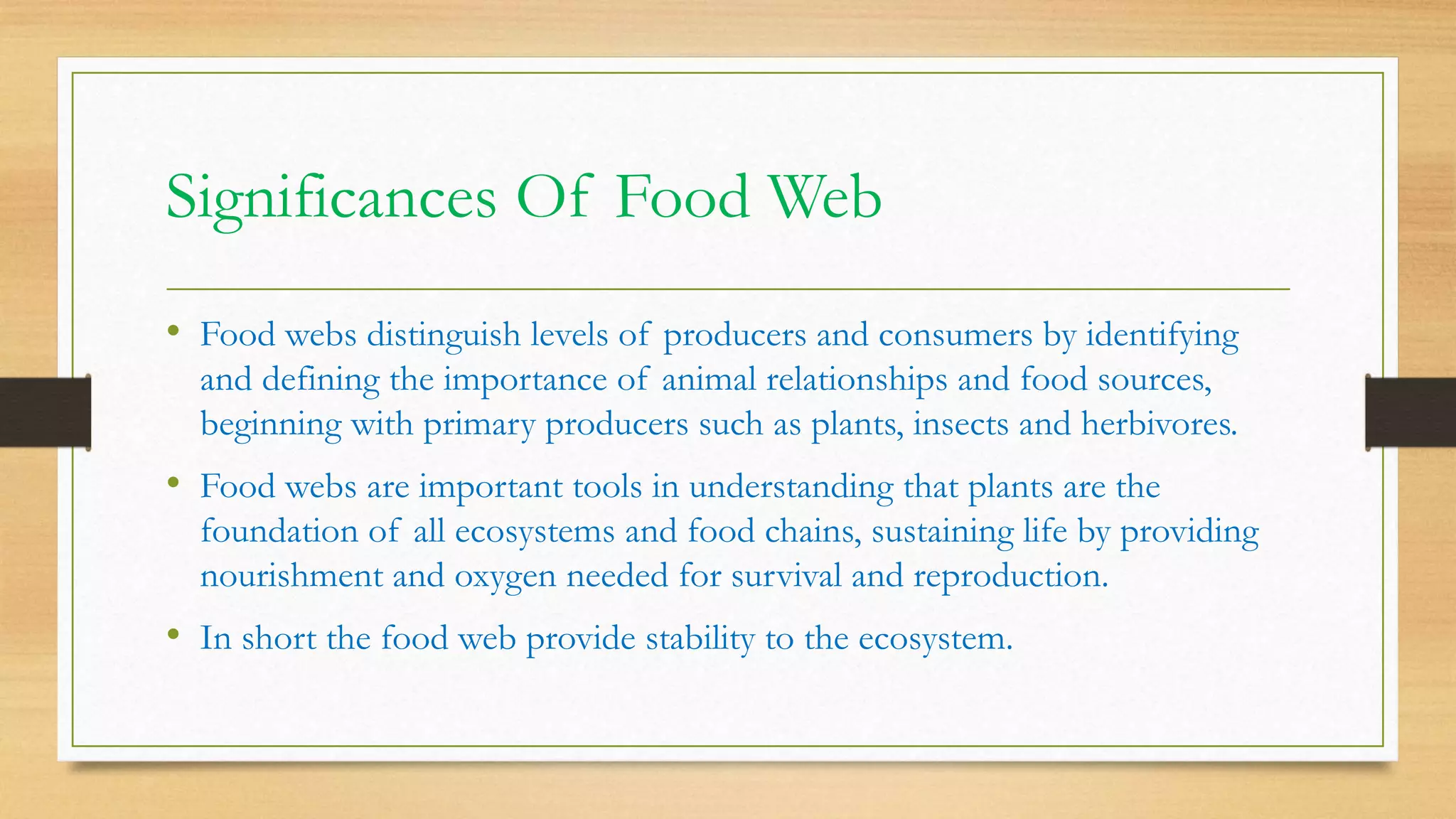 Significances Of Food Web

• Food webs distinguish levels of producers and consumers by identifying and defining the importance of animal relationships and food sources, beginning with primary producers such as plants, insects and herbivores.

• Food webs are important tools in understanding that plants are the foundation of all ecosystems and food chains, sustaining life by providing nourishment and oxygen needed for survival and reproduction.

• In short the food web provide stability to the ecosystem.